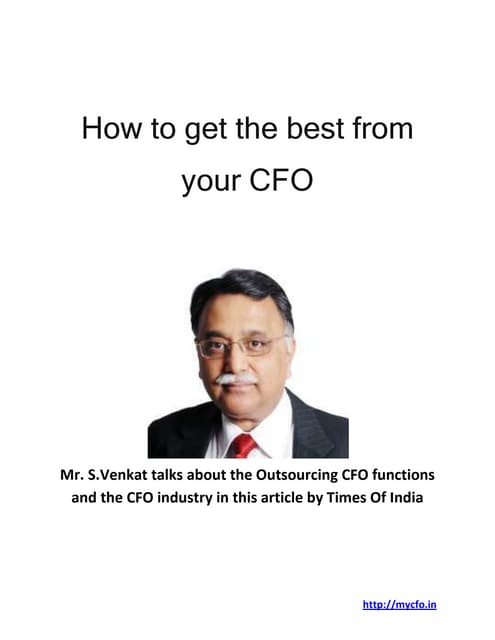 How to get the best from your CFO

Mr. S.Venkat talks about the Outsourcing CFO functions and the CFO industry in this article by Times Of India

http://mycfo.in